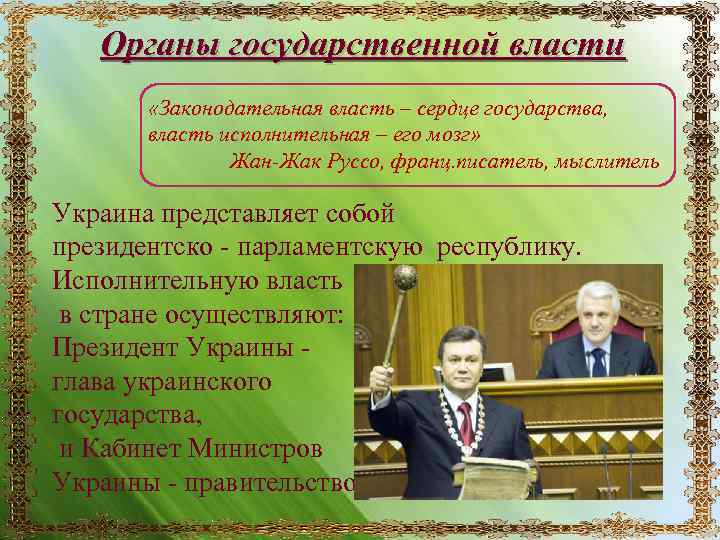 Органы государственной власти

«Законодательная власть – сердце государства, власть исполнительная – его мозг»
Жан-Жак Руссо, франц.писатель, мыслитель

Украина представляет собой президентско - парламентскую республику. Исполнительную власть в стране осуществляют: Президент Украины - глава украинского государства, и Кабинет Министров Украины - правительство